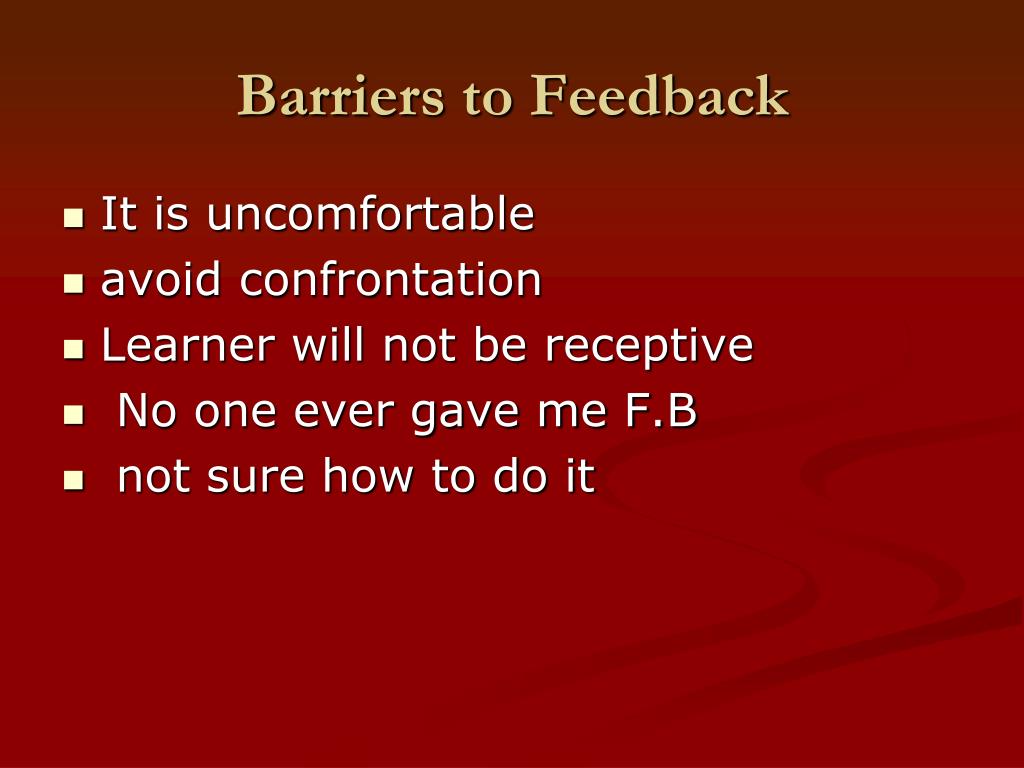 Barriers to Feedback

- It is uncomfortable
- avoid confrontation
- Learner will not be receptive
- No one ever gave me F.B
- not sure how to do it